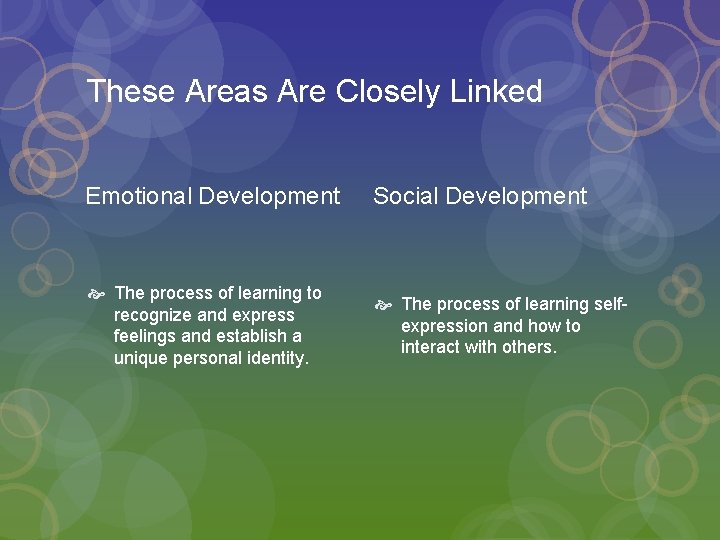 These Areas Are Closely Linked

Emotional Development

The process of learning to recognize and express feelings and establish a unique personal identity.

Social Development

The process of learning self-expression and how to interact with others.